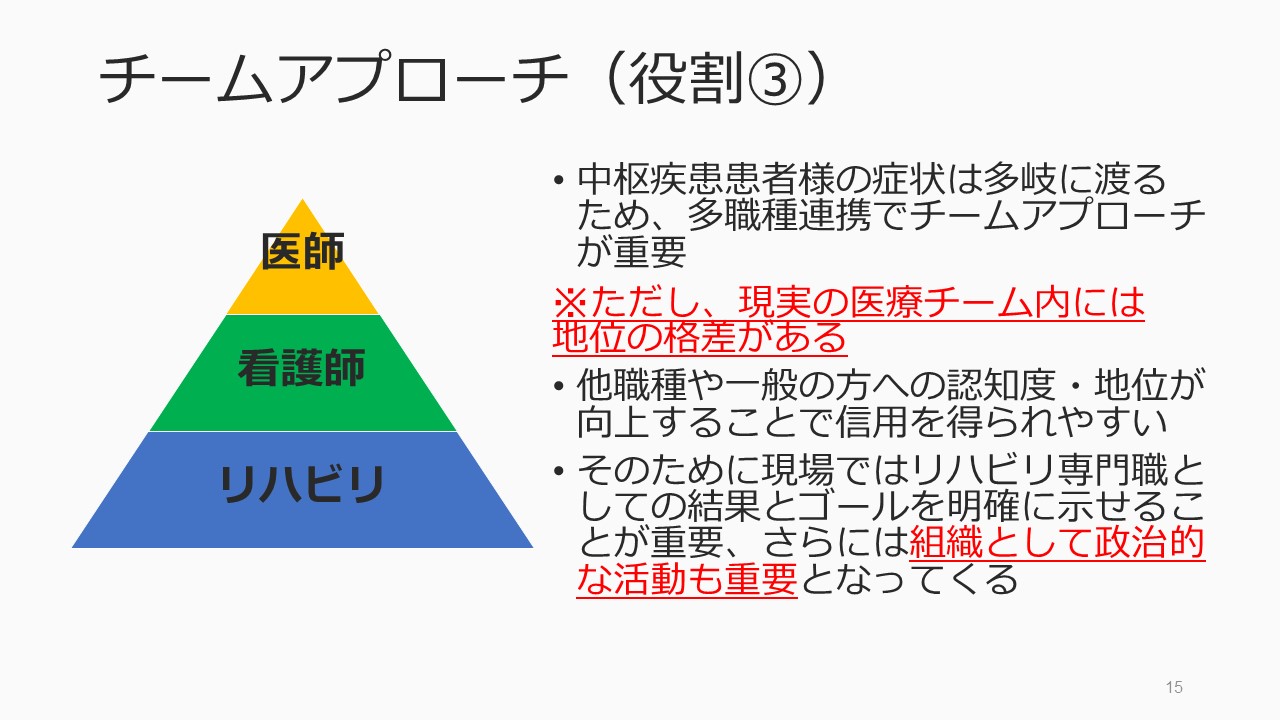 チームアプローチ（役割③）

医師

看護師

リハビリ

• 中枢疾患患者様の症状は多岐に渡るため、多職種連携でチームアプローチが重要

※ただし、現実の医療チーム内には地位の格差がある

• 他職種や一般の方への認知度・地位が向上することで信用を得られやすい

• そのために現場ではリハビリ専門職としての結果とゴールを明確に示せることが重要、さらには組織として政治的な活動も重要となってくる

15